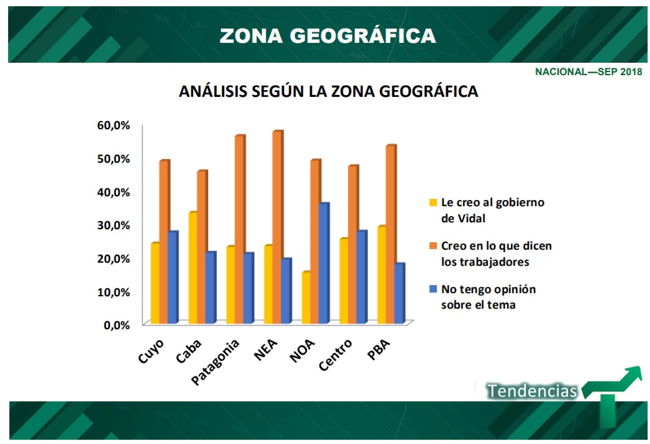 ZONA GEOGRÁFICA

NACIONAL—SEP 2018

ANÁLISIS SEGÚN LA ZONA GEOGRÁFICA

60,0%
50,0%
40,0%
30,0%
20,0%
10,0%
0,0%

Cuyo
Caba
Patagonia
NEA
NOA
Centro
PBA

Le creo al gobierno de Vidal

Creo en lo que dicen los trabajadores

No tengo opinión sobre el tema

Tendencias